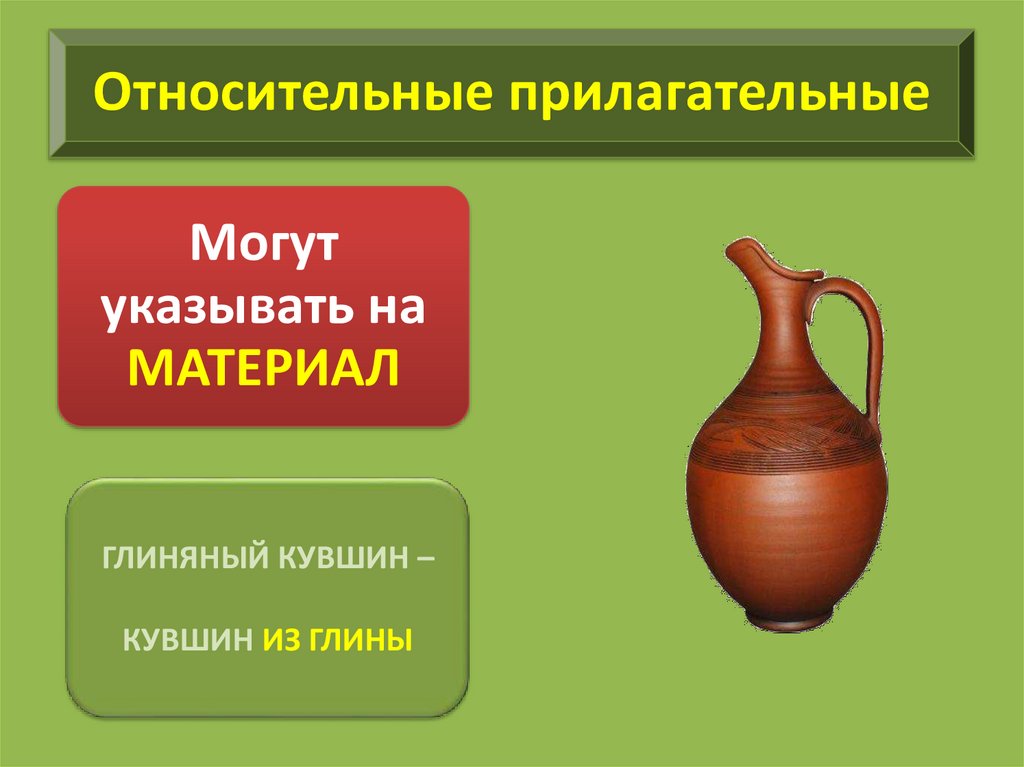 Относительные прилагательные

Могут указывать на МАТЕРИАЛ

ГЛИНЯНЫЙ КУВШИН –

КУВШИН ИЗ ГЛИНЫ